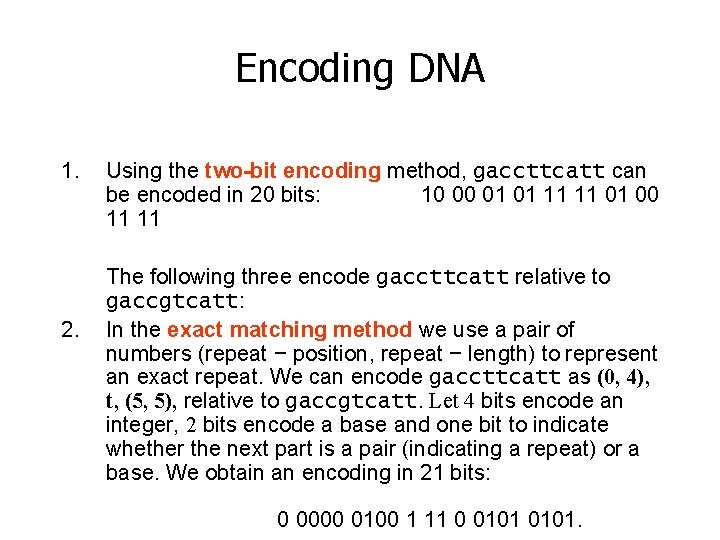 Encoding DNA

1. Using the two-bit encoding method, gaccttcatt can be encoded in 20 bits: 10 00 01 01 11 11 01 00 11 11

The following three encode gaccttcatt relative to gaccgtcatt:

2. In the exact matching method we use a pair of numbers (repeat − position, repeat − length) to represent an exact repeat. We can encode gaccttcatt as (0, 4), t, (5, 5), relative to gaccgtcatt. Let 4 bits encode an integer, 2 bits encode a base and one bit to indicate whether the next part is a pair (indicating a repeat) or a base. We obtain an encoding in 21 bits:

0 0000 0100 1 11 0 0101 0101.